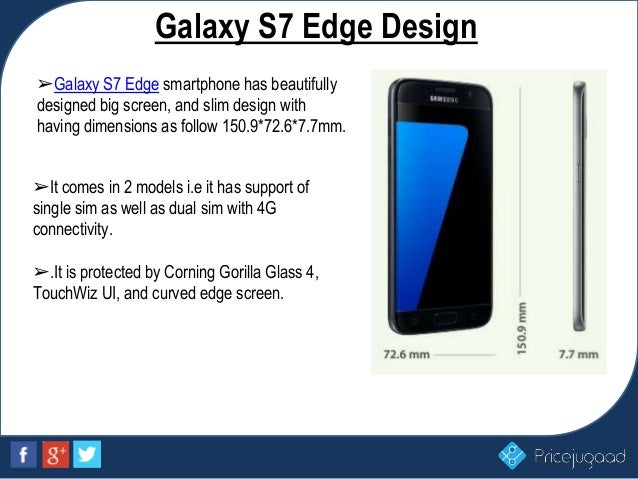 Galaxy S7 Edge Design

➢Galaxy S7 Edge smartphone has beautifully designed big screen, and slim design with having dimensions as follow 150.9*72.6*7.7mm.

➢It comes in 2 models i.e it has support of single sim as well as dual sim with 4G connectivity.

➢.It is protected by Corning Gorilla Glass 4, TouchWiz UI, and curved edge screen.

SAMSUNG

72.6 mm

150.9 mm

7.7 mm

f

g+

Pricejugaad